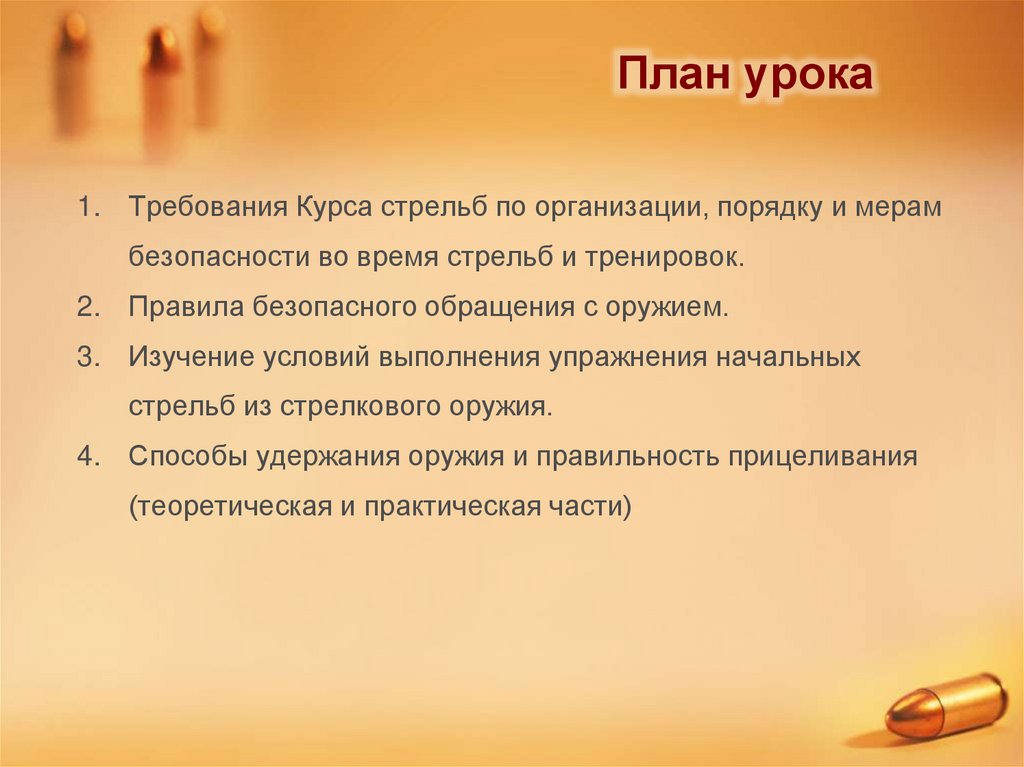 План урока

1. Требования Курса стрельб по организации, порядку и мерам безопасности во время стрельб и тренировок.
2. Правила безопасного обращения с оружием.
3. Изучение условий выполнения упражнения начальных стрельб из стрелкового оружия.
4. Способы удержания оружия и правильность прицеливания (теоретическая и практическая части)